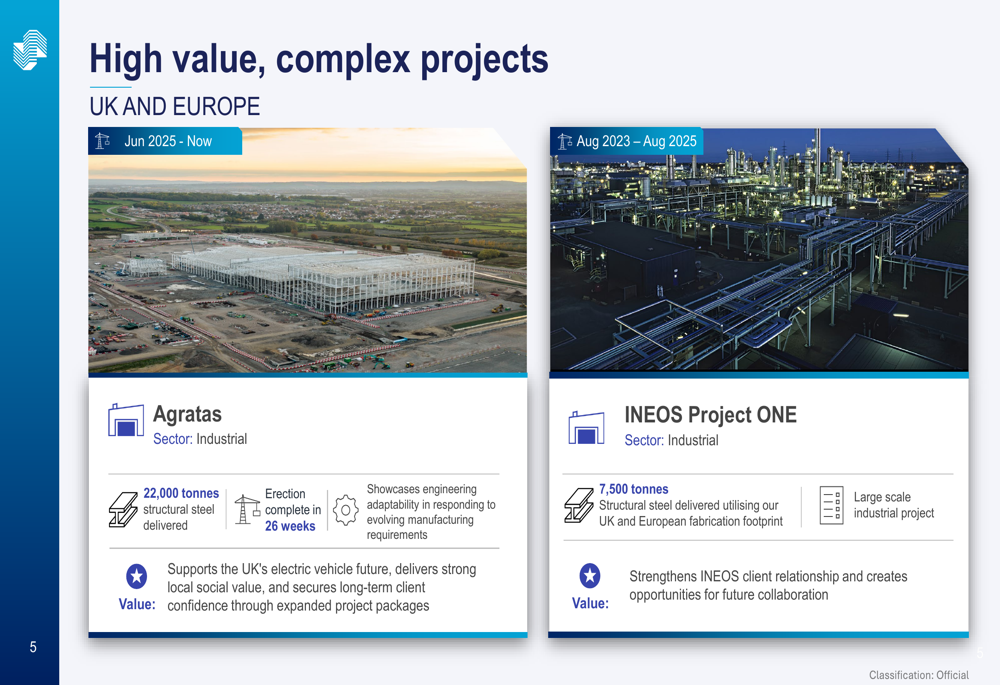 High value, complex projects

UK AND EUROPE

Jun 2025 - Now

Agratas

Sector: Industrial

22,000 tonnes structural steel delivered

Erection complete in 26 weeks

Showcases engineering adaptability in responding to evolving manufacturing requirements

Value: Supports the UK's electric vehicle future, delivers strong local social value, and secures long-term client confidence through expanded project packages

Aug 2023 – Aug 2025

INEOS Project ONE

Sector: Industrial

7,500 tonnes
Structural steel delivered utilising our UK and European fabrication footprint

Large scale industrial project

Value: Strengthens INEOS client relationship and creates opportunities for future collaboration

5

5

Classification: Official